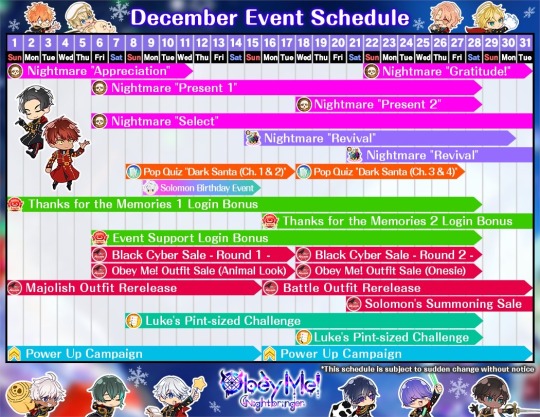 December Event Schedule

| 1 | 2 | 3 | 4 | 5 | 6 | 7 | 8 | 9 | 10 | 11 | 12 | 13 | 14 | 15 | 16 | 17 | 18 | 19 | 20 | 21 | 22 | 23 | 24 | 25 | 26 | 27 | 28 | 29 | 30 | 31 |
|---|---|---|---|---|---|---|---|---|---|---|---|---|---|---|---|---|---|---|---|---|---|---|---|---|---|---|---|---|---|---|
| Sun | Mon | Tue | Wed | Thu | Fri | Sat | Sun | Mon | Tue | Wed | Thu | Fri | Sat | Sun | Mon | Tue | Wed | Thu | Fri | Sat | Sun | Mon | Tue | Wed | Thu | Fri | Sat | Sun | Mon | Tue |

Nightmare "Appreciation"
Nightmare "Gratitude!"
Nightmare "Present 1"
Nightmare "Present 2"
Nightmare "Select"
Nightmare "Revival"
Nightmare "Revival"
Pop Quiz 'Dark Santa (Ch. 1 & 2)'
Pop Quiz 'Dark Santa (Ch. 3 & 4)'
Solomon Birthday Event
Thanks for the Memories 1 Login Bonus
Thanks for the Memories 2 Login Bonus
Event Support Login Bonus
Black Cyber Sale - Round 1 -
Black Cyber Sale - Round 2 -
Obey Me! Outfit Sale (Animal Look)
Obey Me! Outfit Sale (Onesie)
Majolish Outfit Rerelease
Battle Outfit Rerelease
Solomon's Summoning Sale
Luke's Pint-sized Challenge
Luke's Pint-sized Challenge
Power Up Campaign
Power Up Campaign

*This schedule is subject to sudden change without notice

Obey Me! Nightbringer